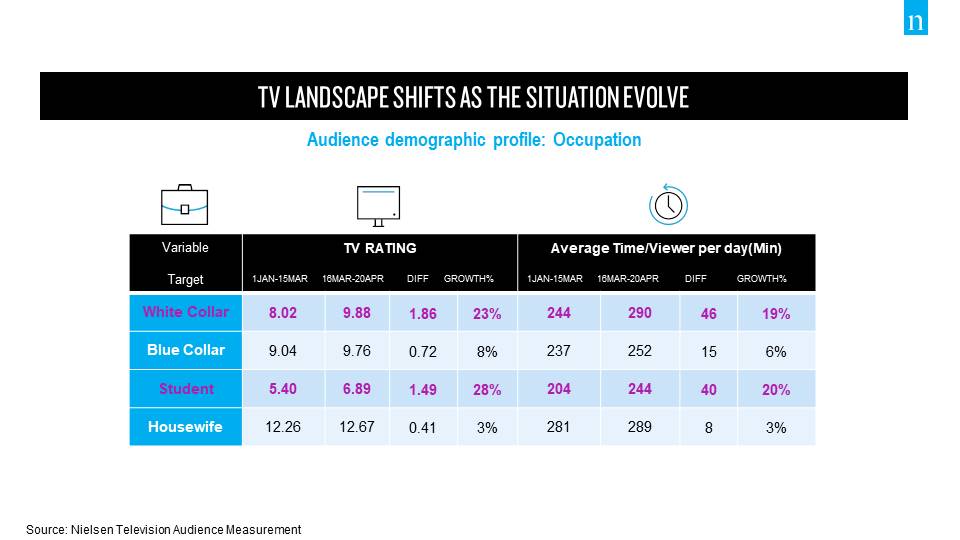 n

TV LANDSCAPE SHIFTS AS THE SITUATION EVOLVE

Audience demographic profile: Occupation

| Variable | TV RATING | | | | Average Time/Viewer per day(Min) | | | |
|---|---|---|---|---|---|---|---|---|
| Target | 1JAN-15MAR | 16MAR-20APR | DIFF | GROWTH% | 1JAN-15MAR | 16MAR-20APR | DIFF | GROWTH% |
| White Collar | 8.02 | 9.88 | 1.86 | 23% | 244 | 290 | 46 | 19% |
| Blue Collar | 9.04 | 9.76 | 0.72 | 8% | 237 | 252 | 15 | 6% |
| Student | 5.40 | 6.89 | 1.49 | 28% | 204 | 244 | 40 | 20% |
| Housewife | 12.26 | 12.67 | 0.41 | 3% | 281 | 289 | 8 | 3% |

Source: Nielsen Television Audience Measurement